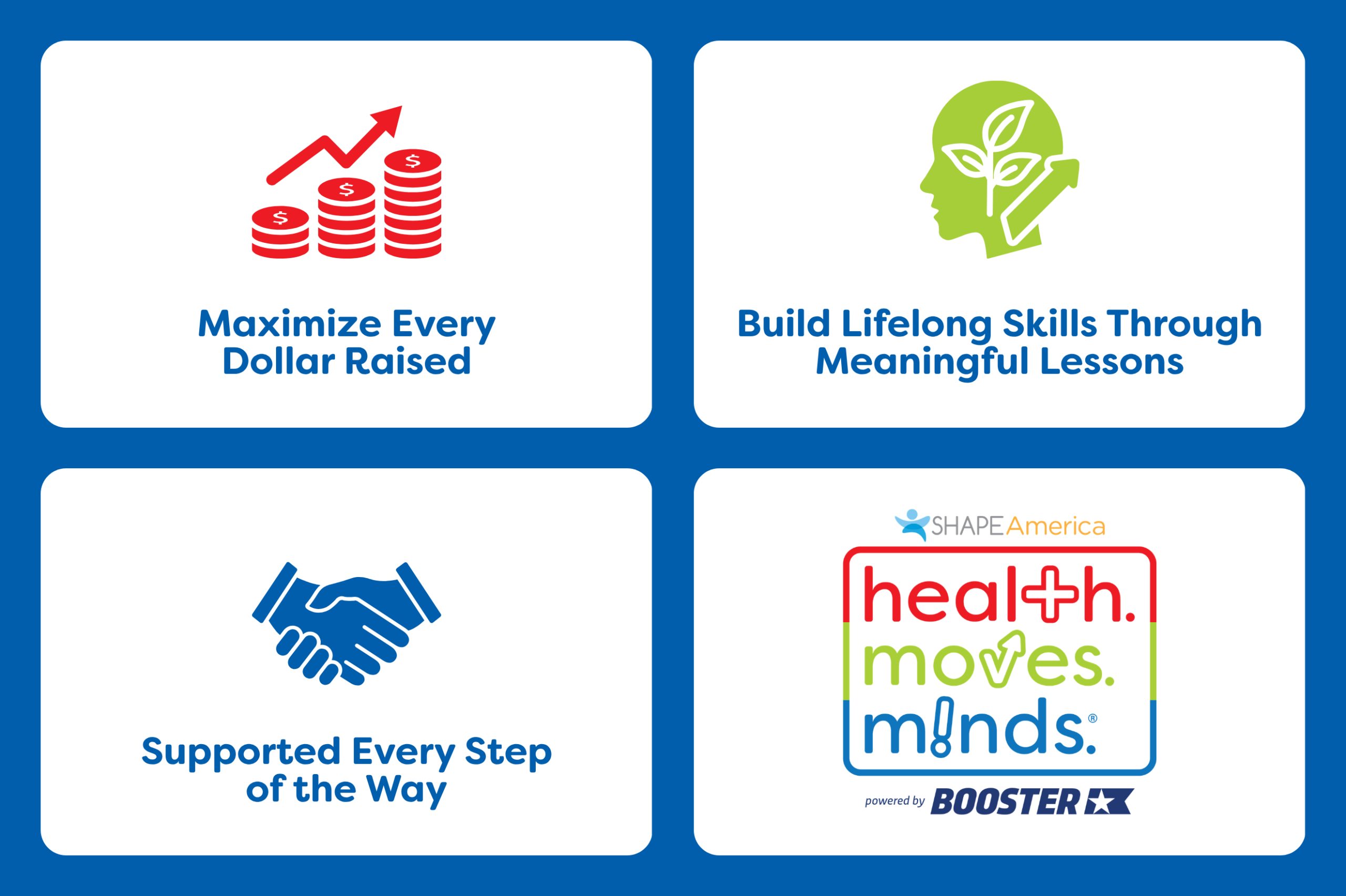 $ $ $

Maximize Every Dollar Raised

Build Lifelong Skills Through Meaningful Lessons

Supported Every Step of the Way

SHAPE America

health. moves. minds.®

powered by BOOSTER